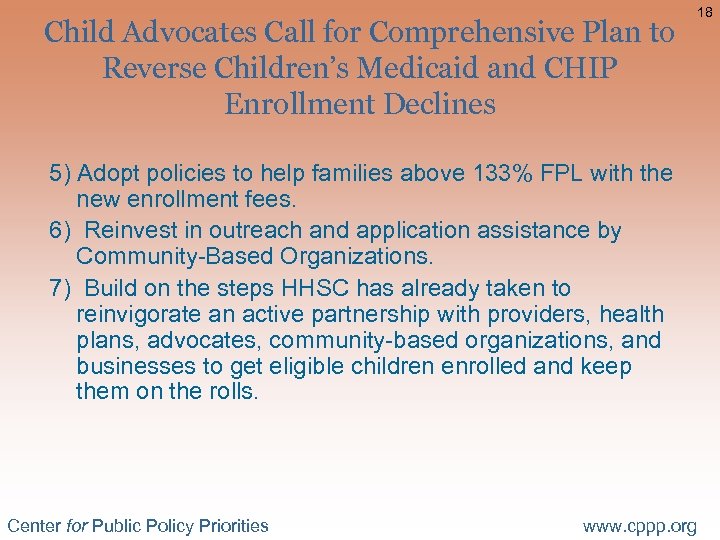 18

Child Advocates Call for Comprehensive Plan to Reverse Children's Medicaid and CHIP Enrollment Declines

5) Adopt policies to help families above 133% FPL with the new enrollment fees.

6) Reinvest in outreach and application assistance by Community-Based Organizations.

7) Build on the steps HHSC has already taken to reinvigorate an active partnership with providers, health plans, advocates, community-based organizations, and businesses to get eligible children enrolled and keep them on the rolls.

Center for Public Policy Priorities

www.cppp.org